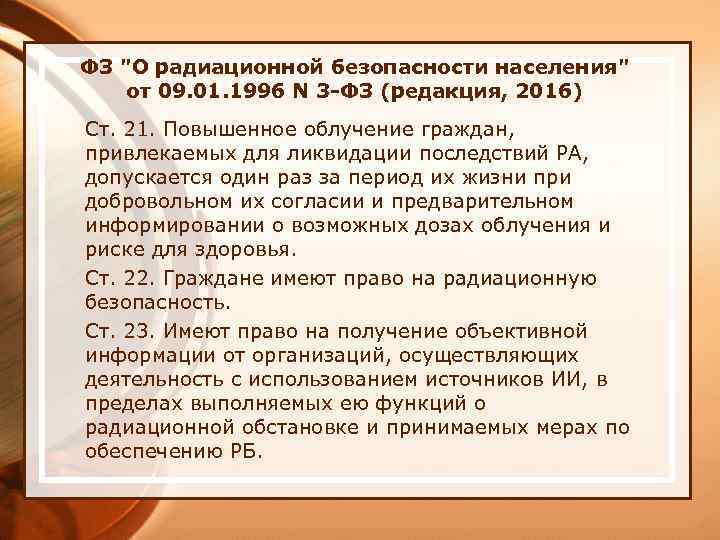 ФЗ "О радиационной безопасности населения" от 09.01.1996 N 3-ФЗ (редакция, 2016)

Ст. 21. Повышенное облучение граждан, привлекаемых для ликвидации последствий РА, допускается один раз за период их жизни при добровольном их согласии и предварительном информировании о возможных дозах облучения и риске для здоровья.

Ст. 22. Граждане имеют право на радиационную безопасность.

Ст. 23. Имеют право на получение объективной информации от организаций, осуществляющих деятельность с использованием источников ИИ, в пределах выполняемых ею функций о радиационной обстановке и принимаемых мерах по обеспечению РБ.